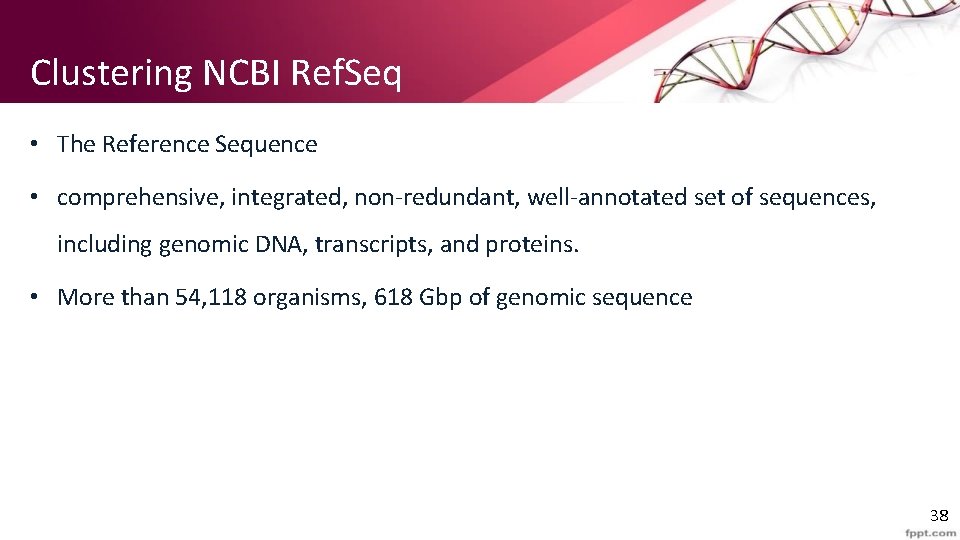 Clustering NCBI RefSeq

• The Reference Sequence

• comprehensive, integrated, non-redundant, well-annotated set of sequences, including genomic DNA, transcripts, and proteins.

• More than 54,118 organisms, 618 Gbp of genomic sequence

38

fppt.com